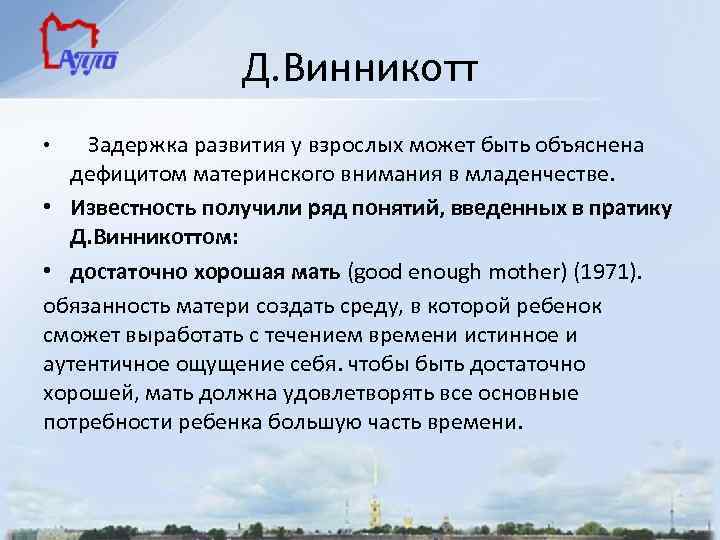 АППО

Д.Винникотт

• Задержка развития у взрослых может быть объяснена дефицитом материнского внимания в младенчестве.

• Известность получили ряд понятий, введенных в пратику Д.Винникоттом:

• достаточно хорошая мать (good enough mother) (1971).

обязанность матери создать среду, в которой ребенок сможет выработать с течением времени истинное и аутентичное ощущение себя. чтобы быть достаточно хорошей, мать должна удовлетворять все основные потребности ребенка большую часть времени.